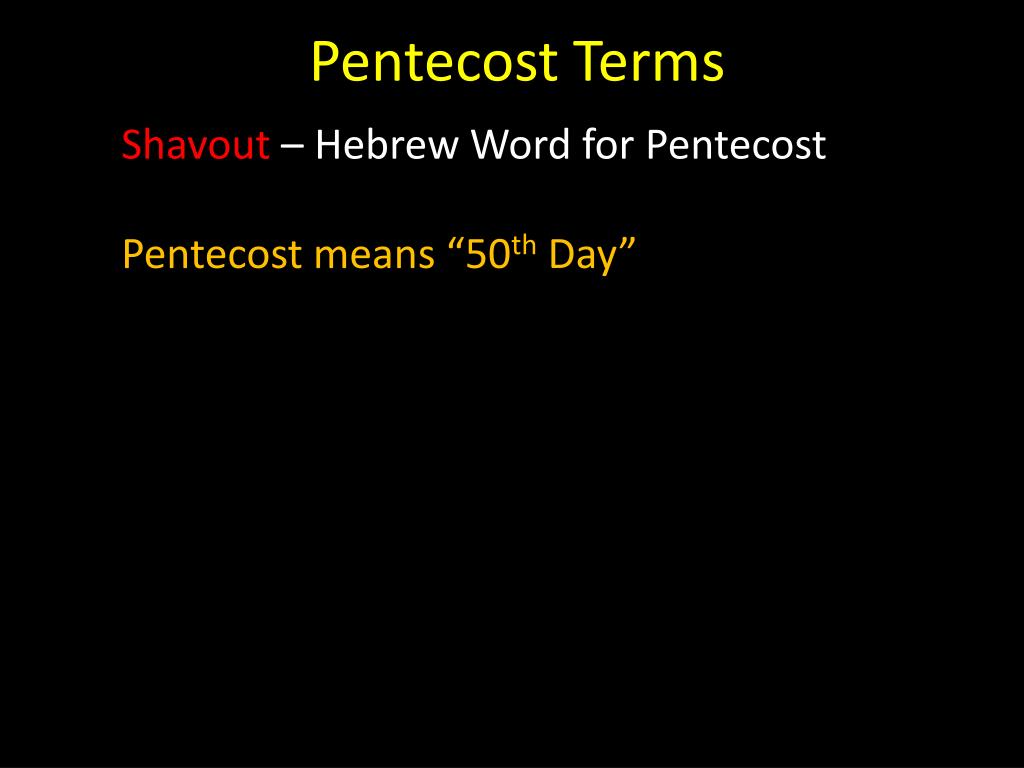 Pentecost Terms

Shavout – Hebrew Word for Pentecost

Pentecost means “50th Day”